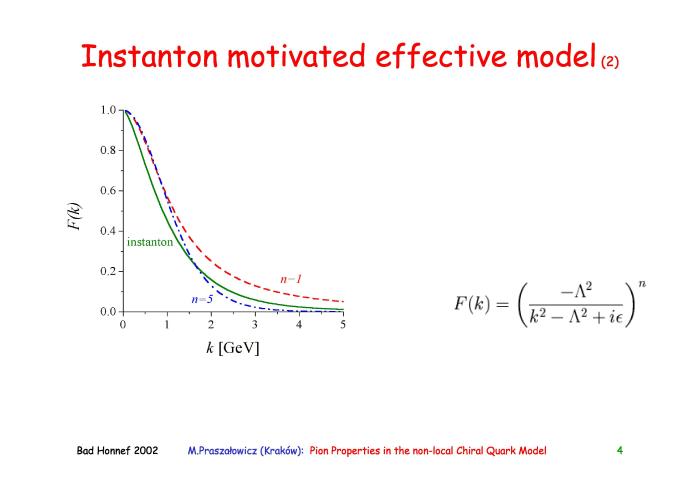 Instanton motivated effective model (2)

1.0
0.8
0.6
0.4
0.2
0.0
$F(k)$
instanton
$n=1$
$n=5$
0
1
2
3
4
5
$k$ [GeV]

$F(k) = \left(\frac{-\Lambda^2}{k^2 - \Lambda^2 + i\epsilon}\right)^n$

Bad Honnef 2002 M.Praszałowicz (Kraków): Pion Properties in the non-local Chiral Quark Model 4